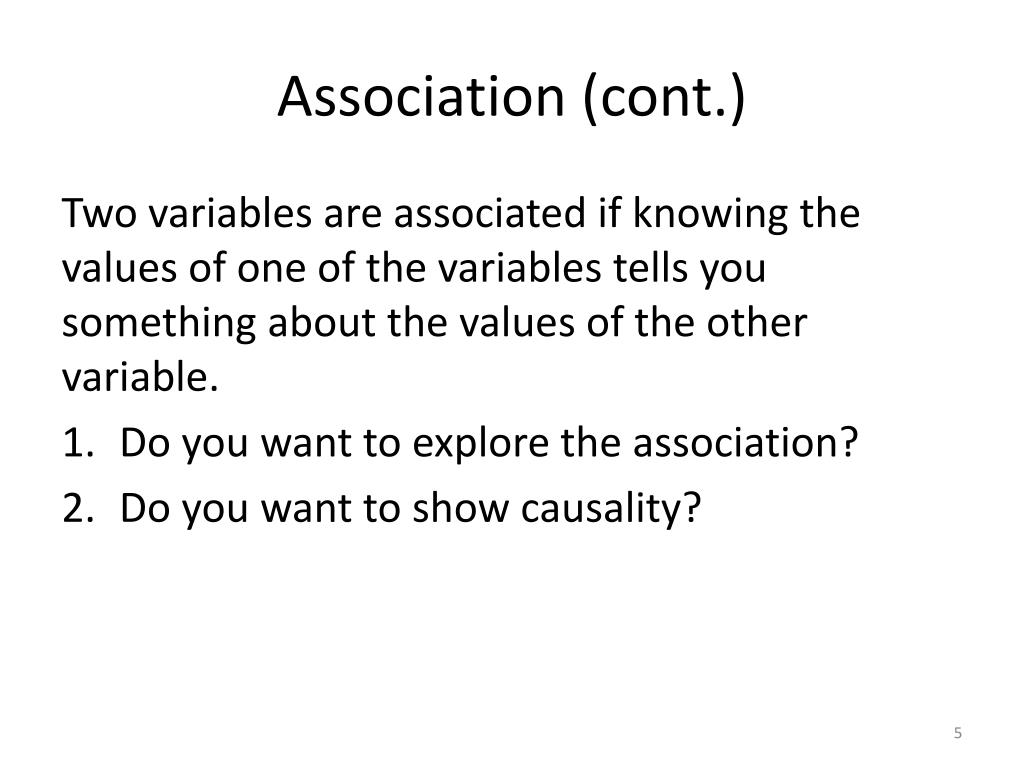 Association (cont.)

Two variables are associated if knowing the values of one of the variables tells you something about the values of the other variable.

1. Do you want to explore the association?
2. Do you want to show causality?

5